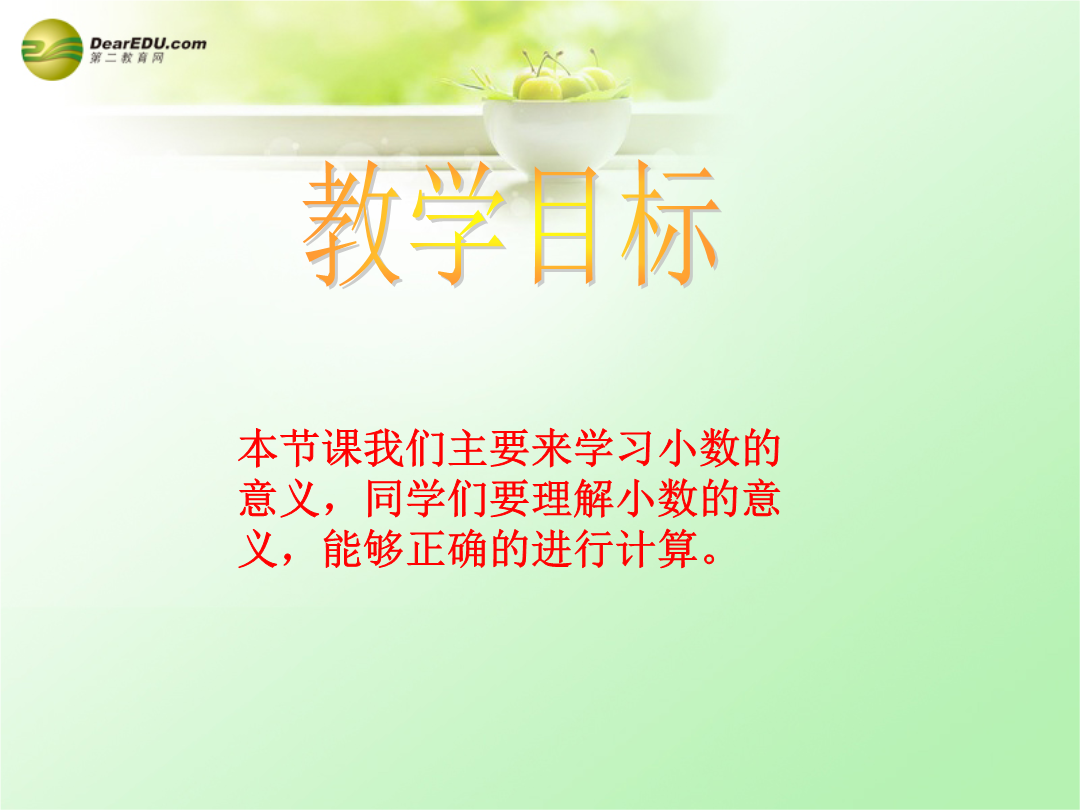 DearEDU.com
第二教育网

教学目标

本节课我们主要来学习小数的意义，同学们要理解小数的意义，能够正确的进行计算。